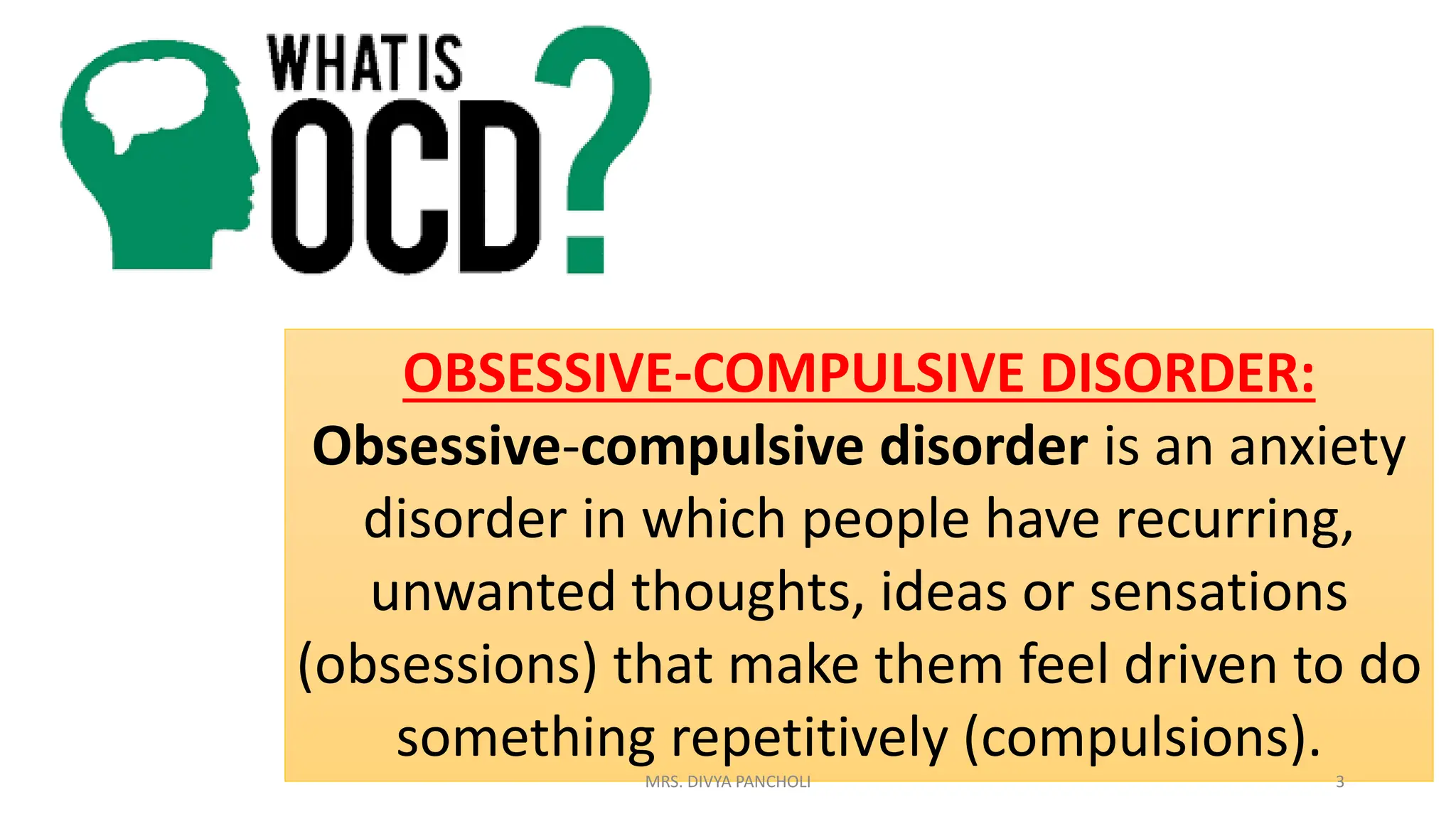 WHAT IS OCD?

OBSESSIVE-COMPULSIVE DISORDER:

Obsessive-compulsive disorder is an anxiety disorder in which people have recurring, unwanted thoughts, ideas or sensations (obsessions) that make them feel driven to do something repetitively (compulsions).

MRS. DIVYA PANCHOLI

3